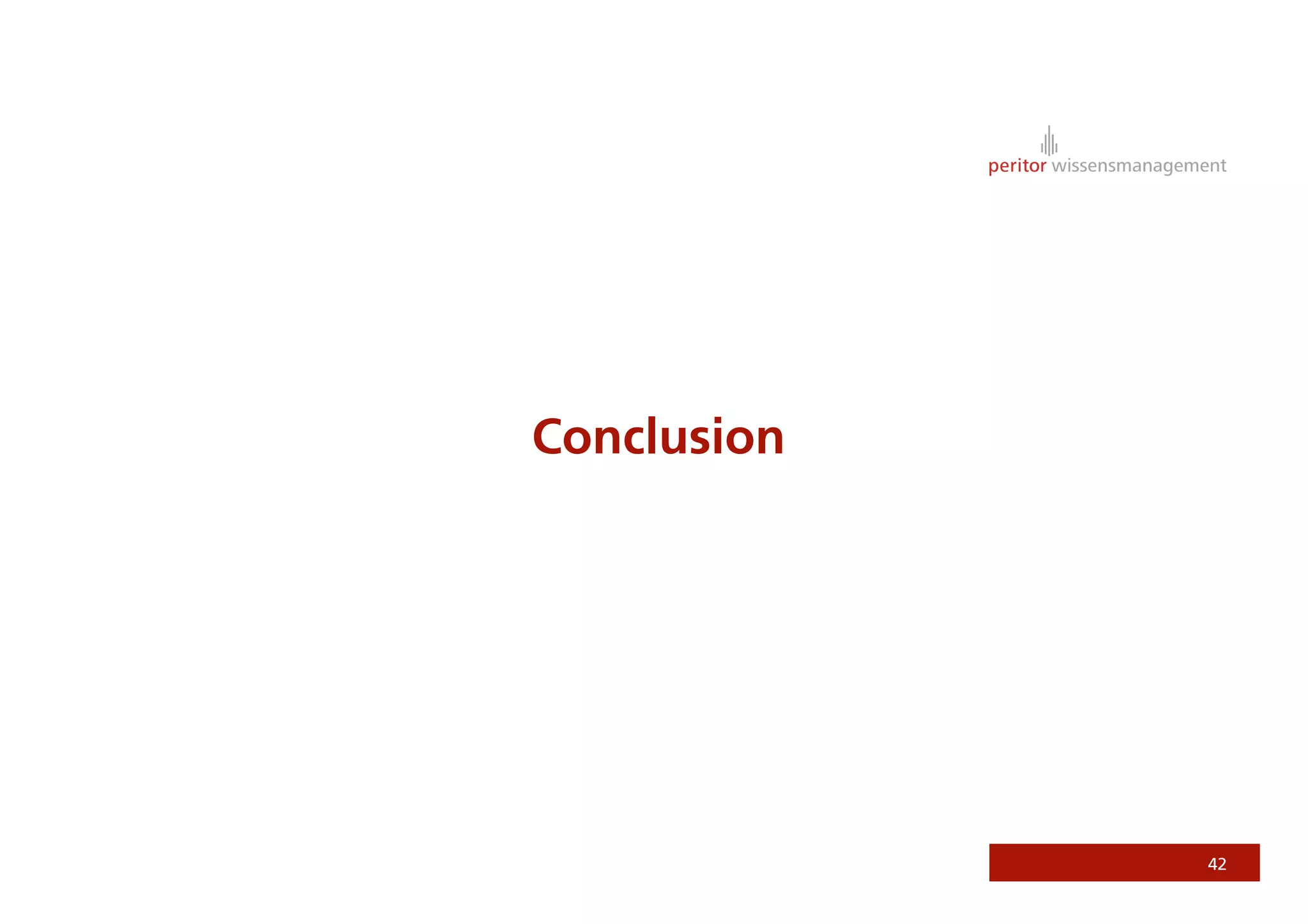 peritor wissensmanagement

Conclusion

42